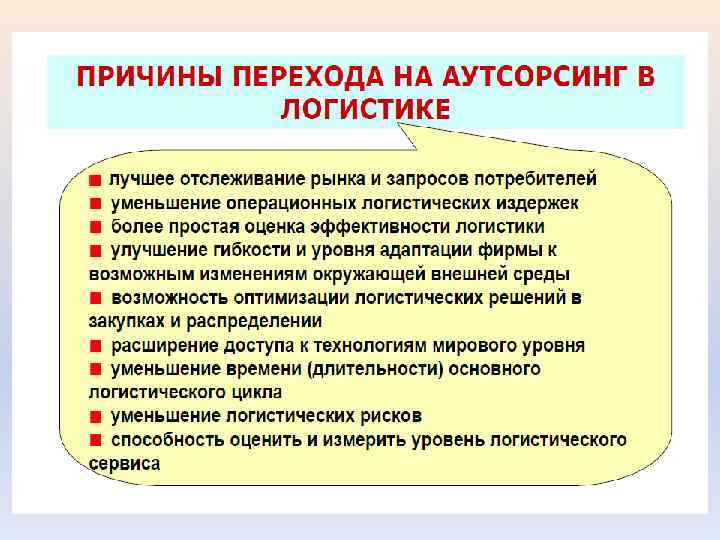 ПРИЧИНЫ ПЕРЕХОДА НА АУТСОРСИНГ В ЛОГИСТИКЕ

■ лучшее отслеживание рынка и запросов потребителей
■ уменьшение операционных логистических издержек
■ более простая оценка эффективности логистики
■ улучшение гибкости и уровня адаптации фирмы к возможным изменениям окружающей внешней среды
■ возможность оптимизации логистических решений в закупках и распределении
■ расширение доступа к технологиям мирового уровня
■ уменьшение времени (длительности) основного логистического цикла
■ уменьшение логистических рисков
■ способность оценить и измерить уровень логистического сервиса